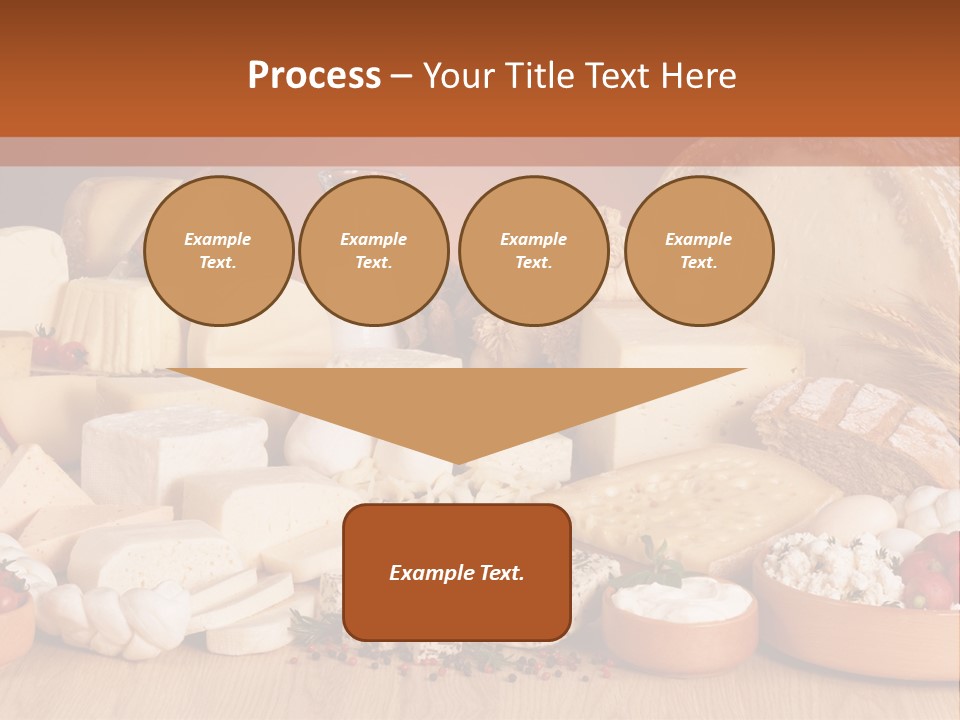 Process – Your Title Text Here

Example Text.

Example Text.

Example Text.

Example Text.

Example Text.